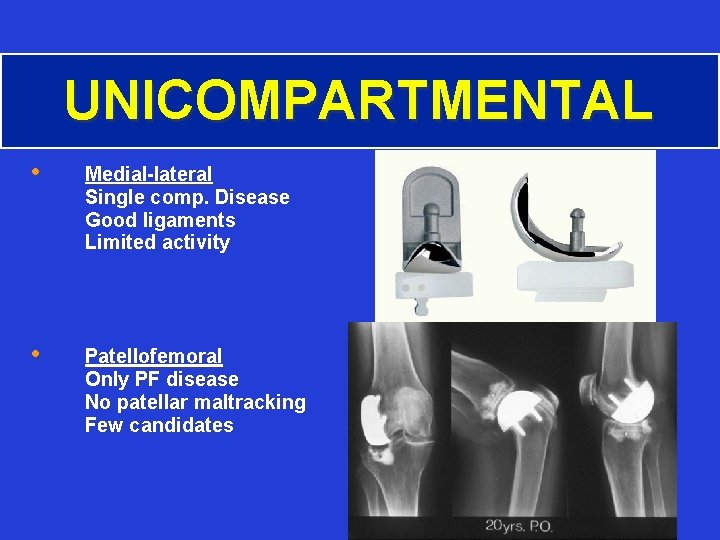 UNICOMPARTMENTAL

• Medial-lateral
Single comp. Disease
Good ligaments
Limited activity

• Patellofemoral
Only PF disease
No patellar maltracking
Few candidates

20yrs. P.O.